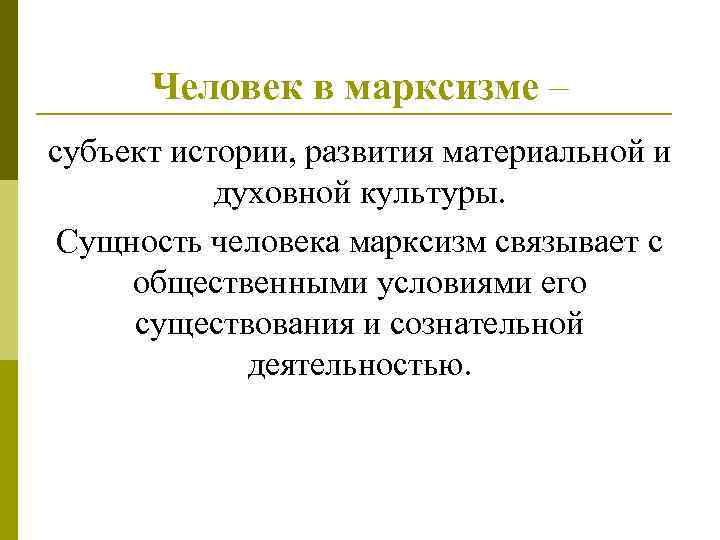 Человек в марксизме –

субъект истории, развития материальной и духовной культуры.

Сущность человека марксизм связывает с общественными условиями его существования и сознательной деятельностью.